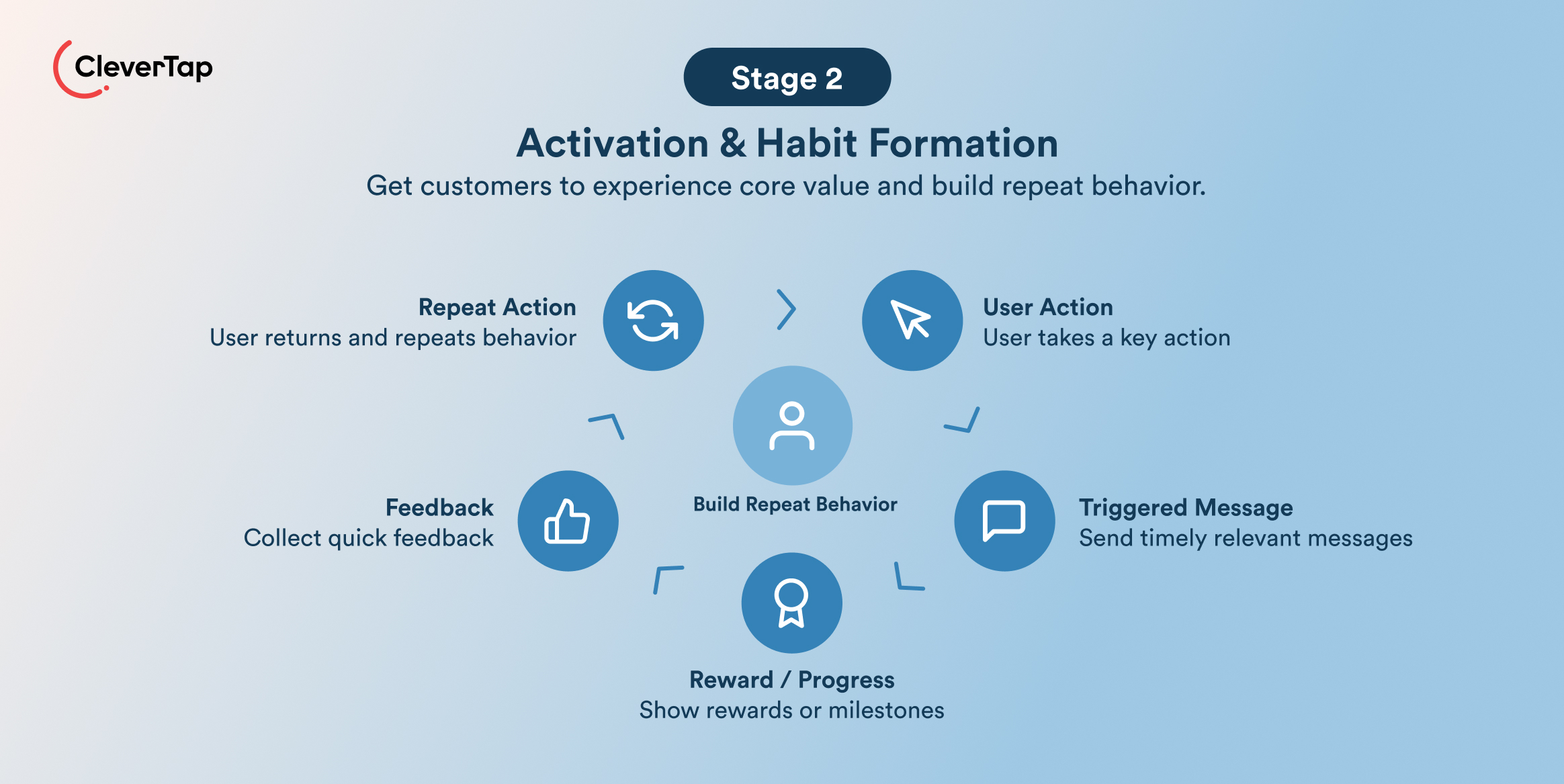 CleverTap

Stage 2

Activation & Habit Formation

Get customers to experience core value and build repeat behavior.

Repeat Action
User returns and repeats behavior

User Action
User takes a key action

Build Repeat Behavior

Feedback
Collect quick feedback

Triggered Message
Send timely relevant messages

Reward / Progress
Show rewards or milestones